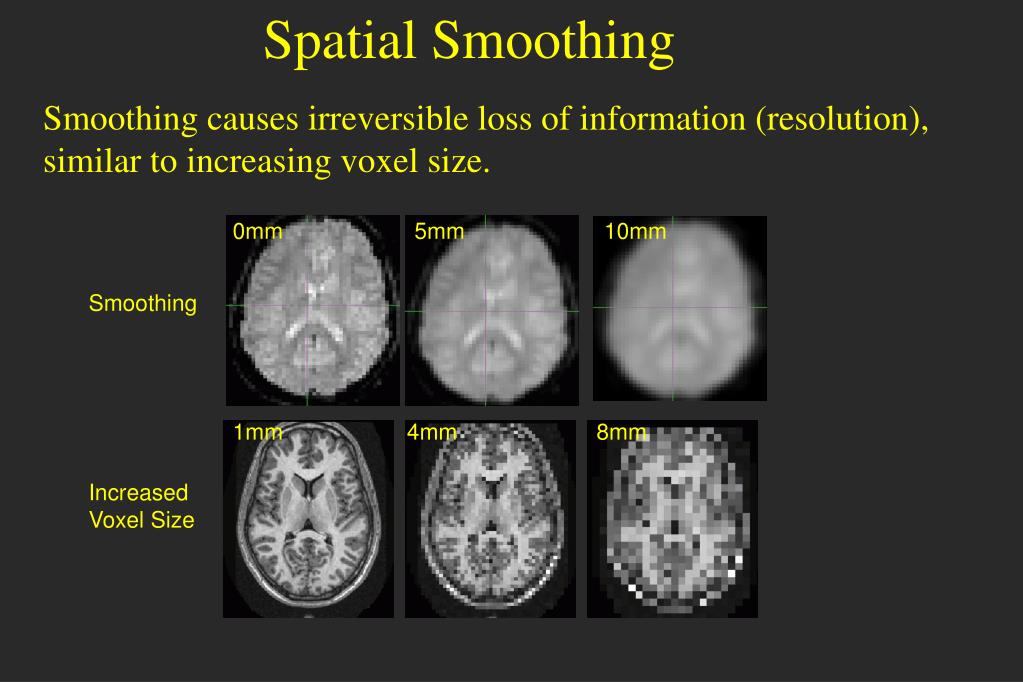 Spatial Smoothing

Smoothing causes irreversible loss of information (resolution), similar to increasing voxel size.

Smoothing

0mm

5mm

10mm

Increased Voxel Size

1mm

4mm

8mm